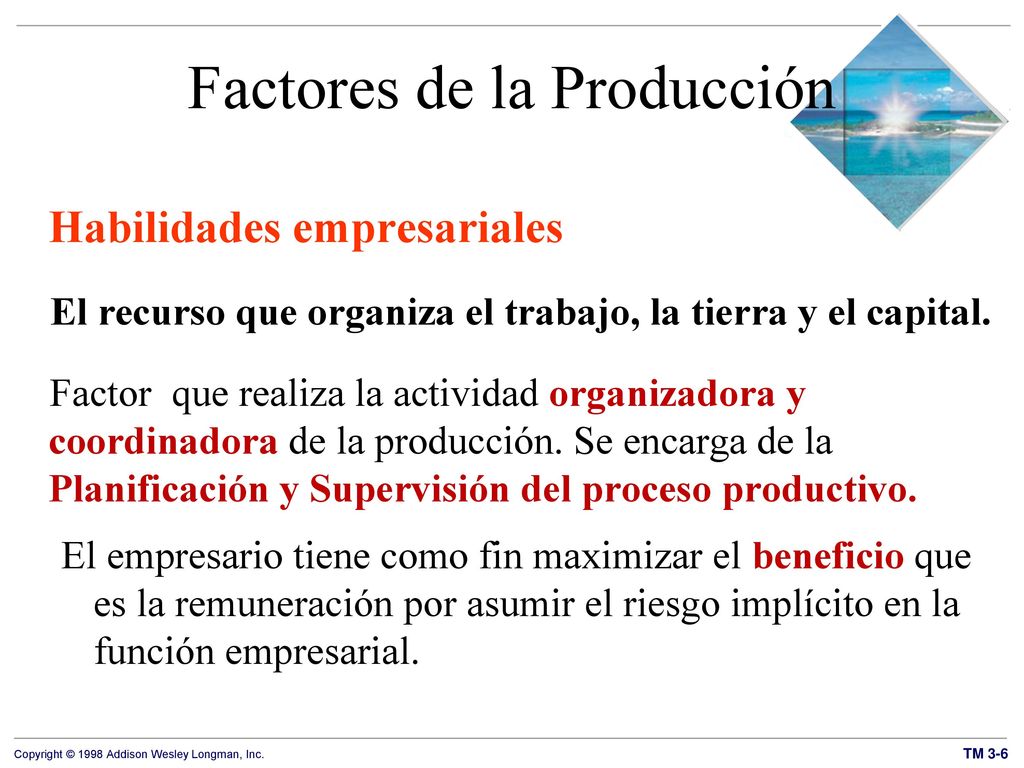 Factores de la Producción

Habilidades empresariales

El recurso que organiza el trabajo, la tierra y el capital.

Factor que realiza la actividad organizadora y coordinadora de la producción. Se encarga de la Planificación y Supervisión del proceso productivo.

El empresario tiene como fin maximizar el beneficio que es la remuneración por asumir el riesgo implícito en la función empresarial.

Copyright © 1998 Addison Wesley Longman, Inc.

TM 3-6